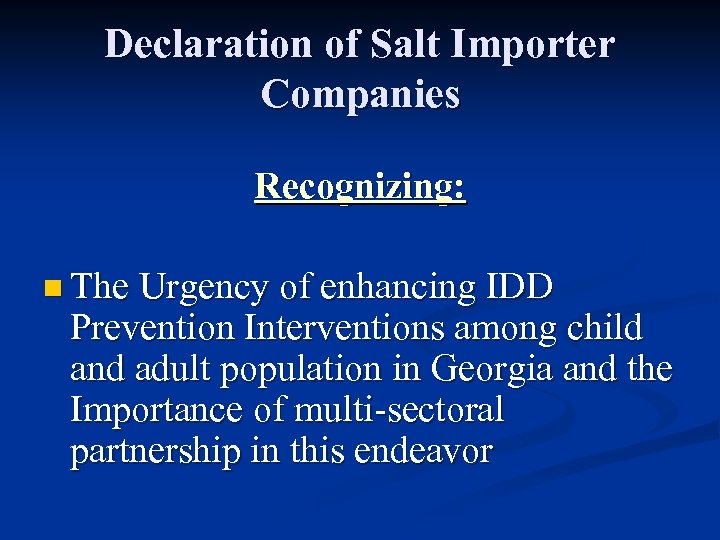 Declaration of Salt Importer Companies

Recognizing:

The Urgency of enhancing IDD Prevention Interventions among child and adult population in Georgia and the Importance of multi-sectoral partnership in this endeavor